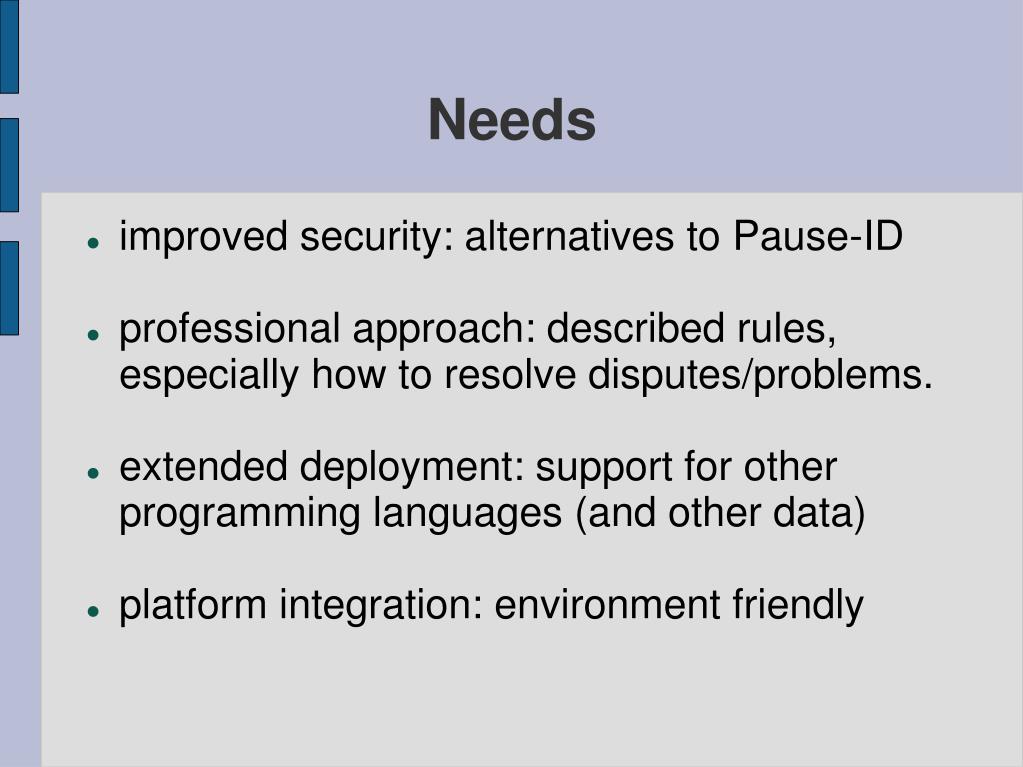 Needs

- improved security: alternatives to Pause-ID

- professional approach: described rules, especially how to resolve disputes/problems.

- extended deployment: support for other programming languages (and other data)

- platform integration: environment friendly